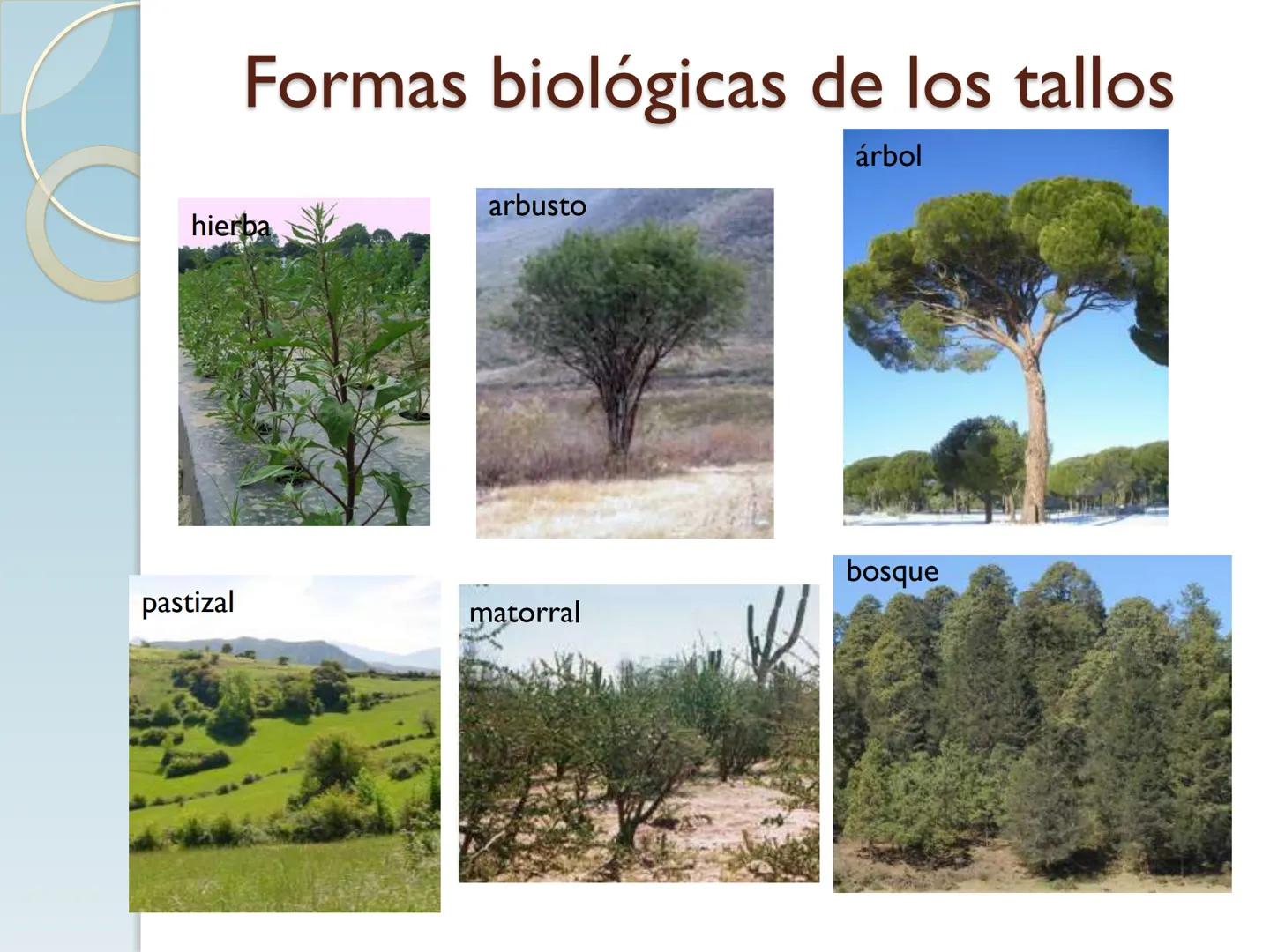 Formas biológicas de los tallos

hierba

arbusto

árbol

pastizal

matorral

bosque